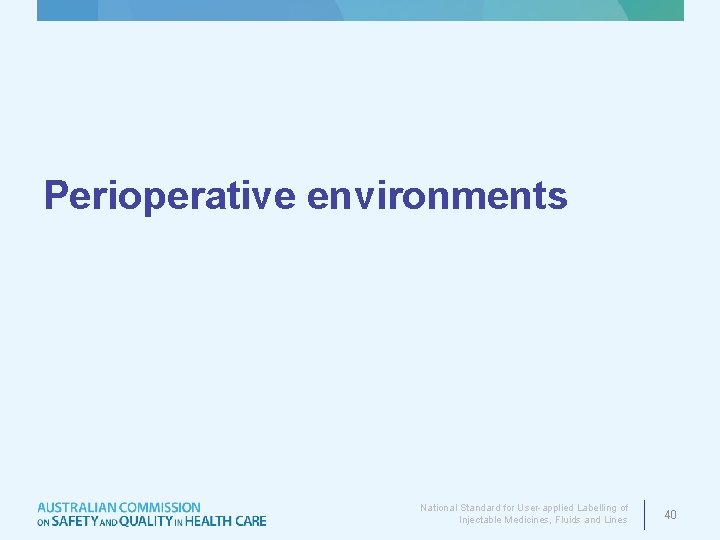 Perioperative environments

AUSTRALIAN COMMISSION
ON SAFETY AND QUALITY IN HEALTH CARE

National Standard for User-applied Labelling of Injectable Medicines, Fluids and Lines

40